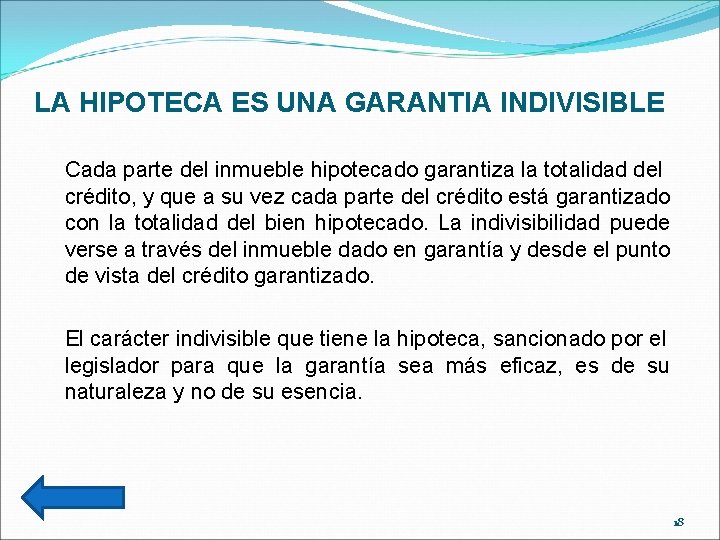 LA HIPOTECA ES UNA GARANTIA INDIVISIBLE

Cada parte del inmueble hipotecado garantiza la totalidad del crédito, y que a su vez cada parte del crédito está garantizado con la totalidad del bien hipotecado. La indivisibilidad puede verse a través del inmueble dado en garantía y desde el punto de vista del crédito garantizado.

El carácter indivisible que tiene la hipoteca, sancionado por el legislador para que la garantía sea más eficaz, es de su naturaleza y no de su esencia.

18